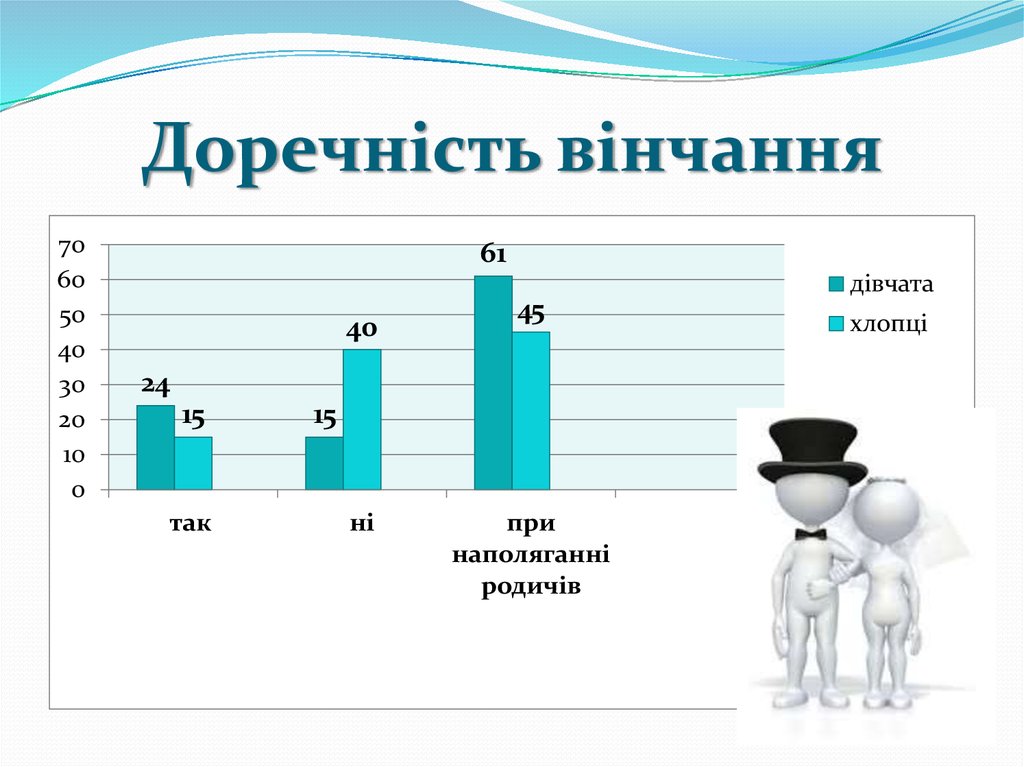 Доречність вінчання

70
60
50
40
30
20
10
0

24
15
15
40
61
45

так
ні
при наполяганні родичів

дівчата
хлопці